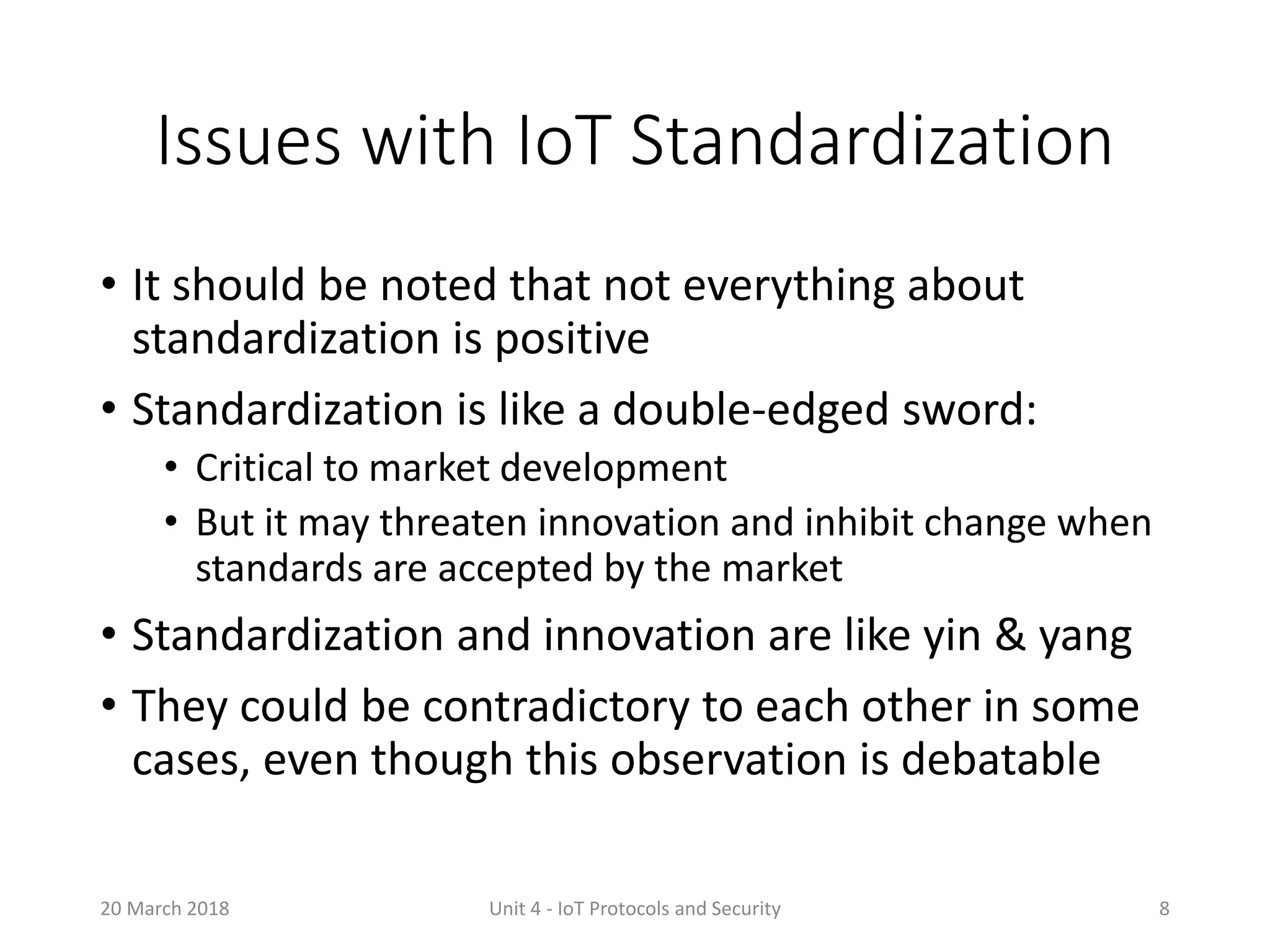 Issues with IoT Standardization

• It should be noted that not everything about standardization is positive

• Standardization is like a double-edged sword:
  • Critical to market development
  • But it may threaten innovation and inhibit change when standards are accepted by the market

• Standardization and innovation are like yin & yang

• They could be contradictory to each other in some cases, even though this observation is debatable

20 March 2018
Unit 4 - IoT Protocols and Security
8